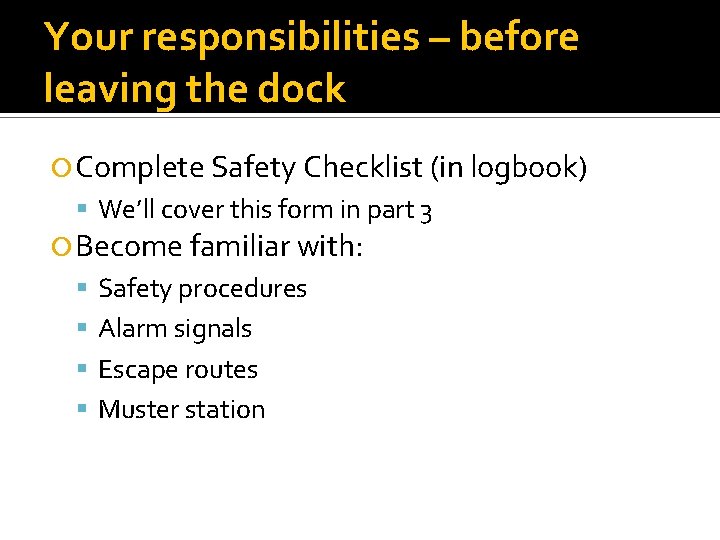 Your responsibilities – before leaving the dock

Complete Safety Checklist (in logbook)

We'll cover this form in part 3

Become familiar with:

Safety procedures

Alarm signals

Escape routes

Muster station